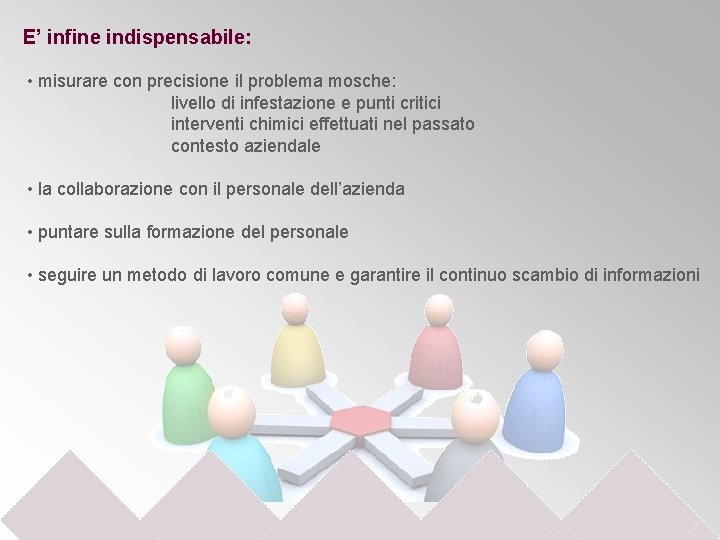 E’ infine indispensabile:

• misurare con precisione il problema mosche:
livello di infestazione e punti critici
interventi chimici effettuati nel passato
contesto aziendale

• la collaborazione con il personale dell’azienda

• puntare sulla formazione del personale

• seguire un metodo di lavoro comune e garantire il continuo scambio di informazioni